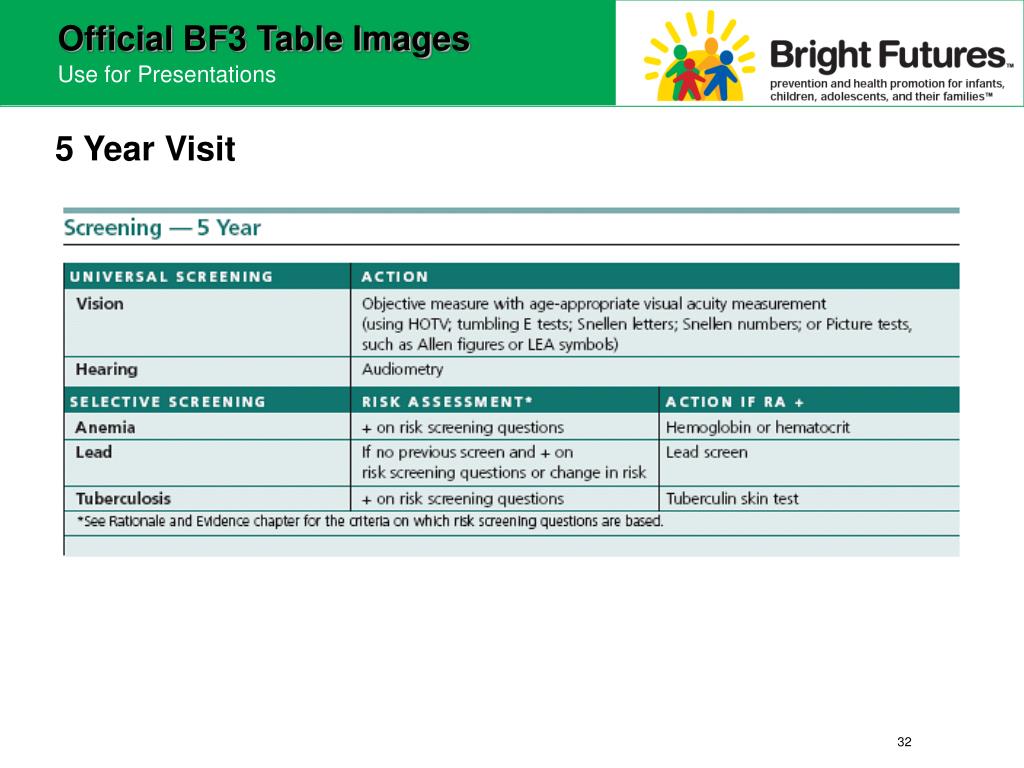 Official BF3 Table Images
Use for Presentations

Bright Futures™
prevention and health promotion for infants, children, adolescents, and their families™

5 Year Visit

Screening — 5 Year

| UNIVERSAL SCREENING | ACTION | |
|---|---|---|
| Vision | Objective measure with age-appropriate visual acuity measurement (using HOTV; tumbling E tests; Snellen letters; Snellen numbers; or Picture tests, such as Allen figures or LEA symbols) | |
| Hearing | Audiometry | |
| SELECTIVE SCREENING | RISK ASSESSMENT* | ACTION IF RA + |
| Anemia | + on risk screening questions | Hemoglobin or hematocrit |
| Lead | If no previous screen and + on risk screening questions or change in risk | Lead screen |
| Tuberculosis | + on risk screening questions | Tuberculin skin test |

*See Rationale and Evidence chapter for the criteria on which risk screening questions are based.

32